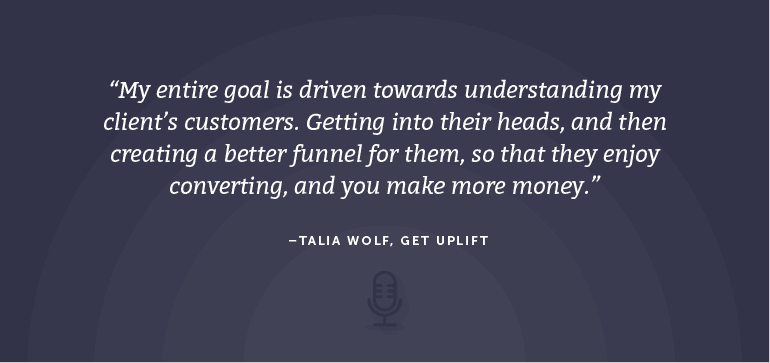 “My entire goal is driven towards understanding my client’s customers. Getting into their heads, and then creating a better funnel for them, so that they enjoy converting, and you make more money.”

–TALIA WOLF, GET UPLIFT